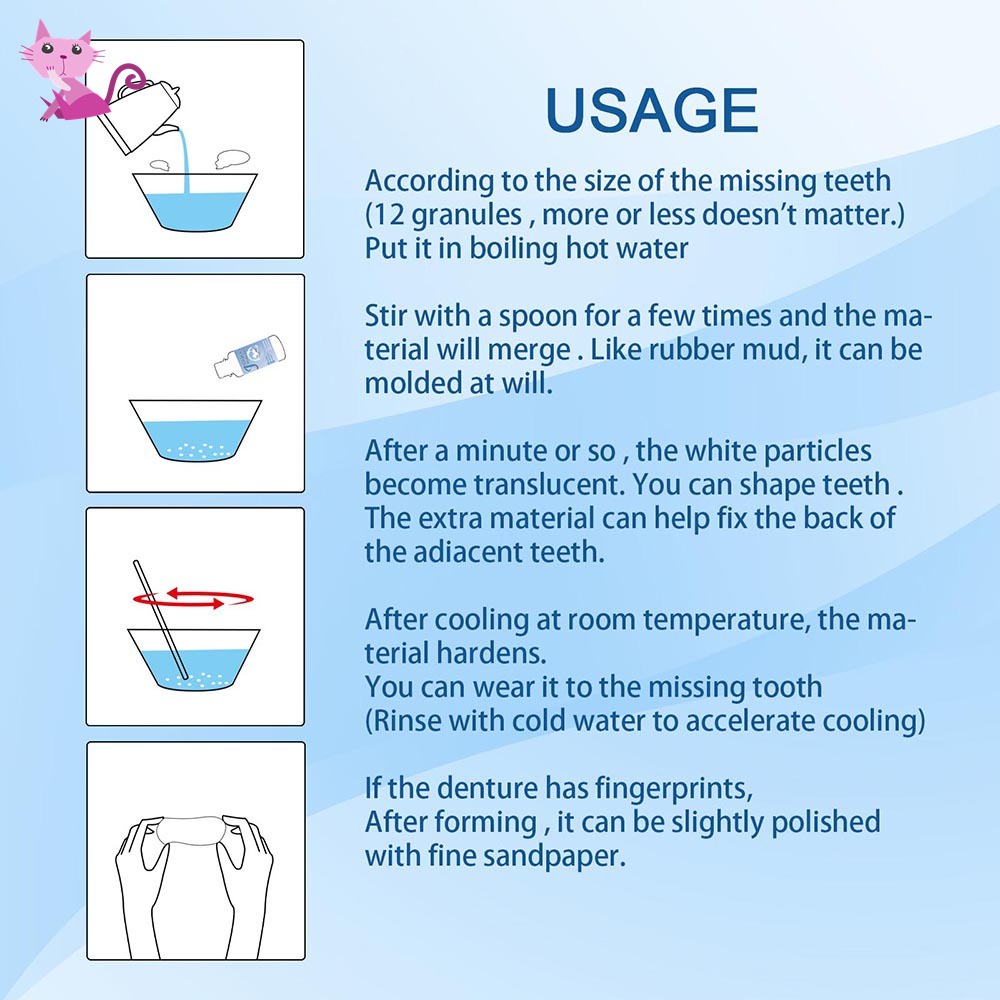 USAGE

According to the size of the missing teeth (12 granules , more or less doesn't matter.) Put it in boiling hot water

Stir with a spoon for a few times and the material will merge . Like rubber mud, it can be molded at will.

After a minute or so , the white particles become translucent. You can shape teeth . The extra material can help fix the back of the adiacent teeth.

After cooling at room temperature, the material hardens.
You can wear it to the missing tooth
(Rinse with cold water to accelerate cooling)

If the denture has fingerprints,
After forming , it can be slightly polished with fine sandpaper.